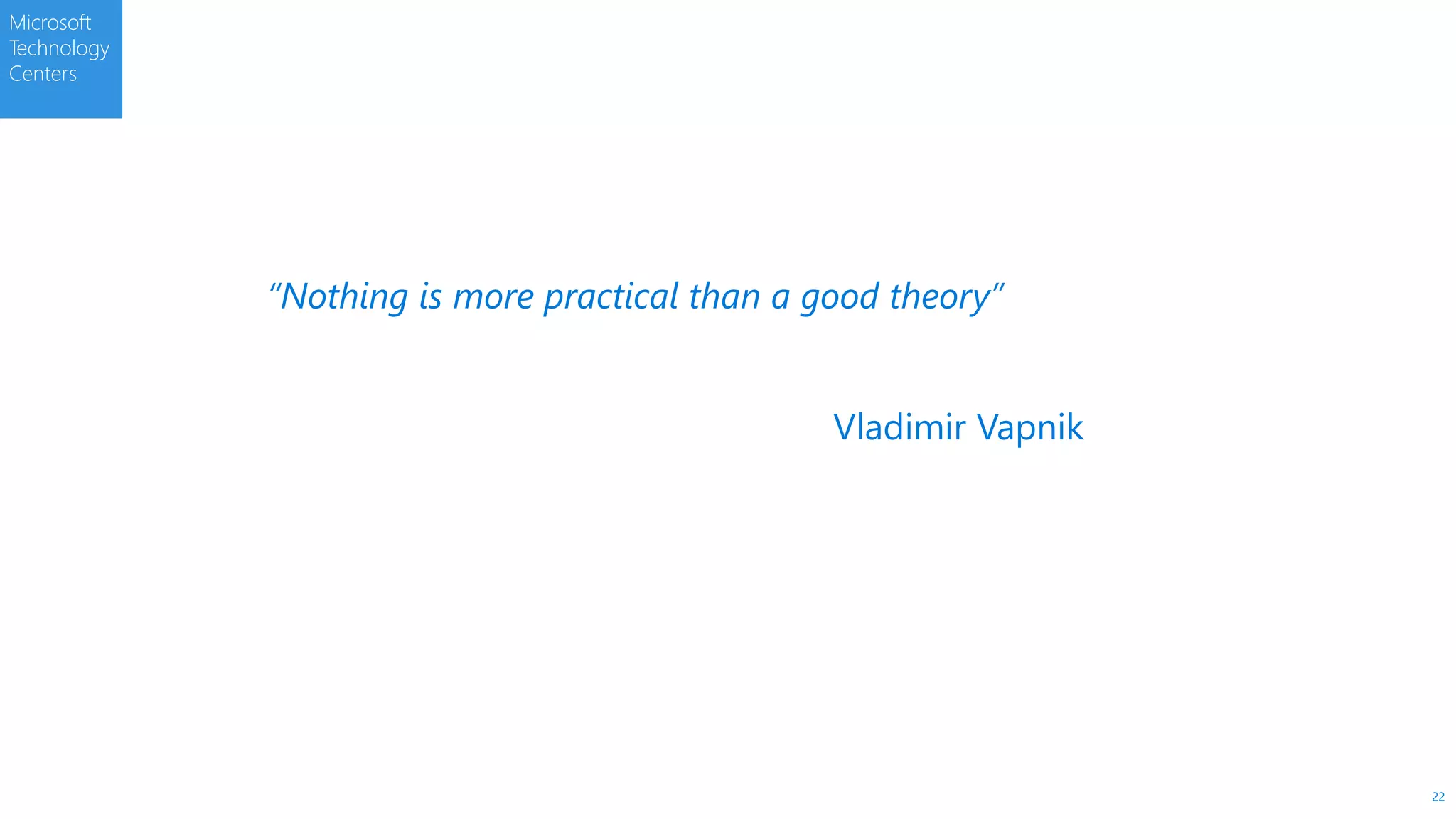 Microsoft Technology Centers

“Nothing is more practical than a good theory”

Vladimir Vapnik

22